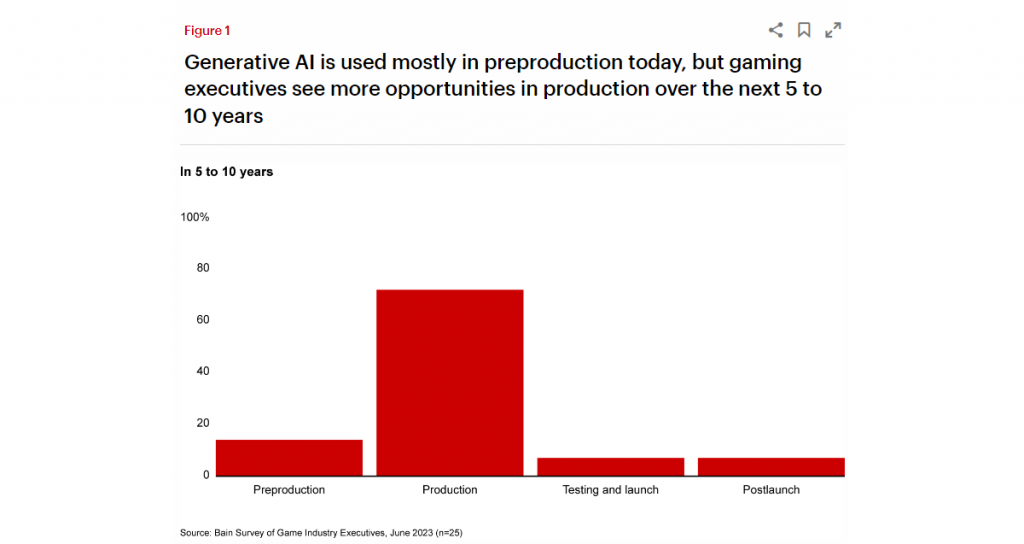 Figure 1

Generative AI is used mostly in preproduction today, but gaming executives see more opportunities in production over the next 5 to 10 years

In 5 to 10 years

100%

80

60

40

20

0

Preproduction

Production

Testing and launch

Postlaunch

Source: Bain Survey of Game Industry Executives, June 2023 (n=25)